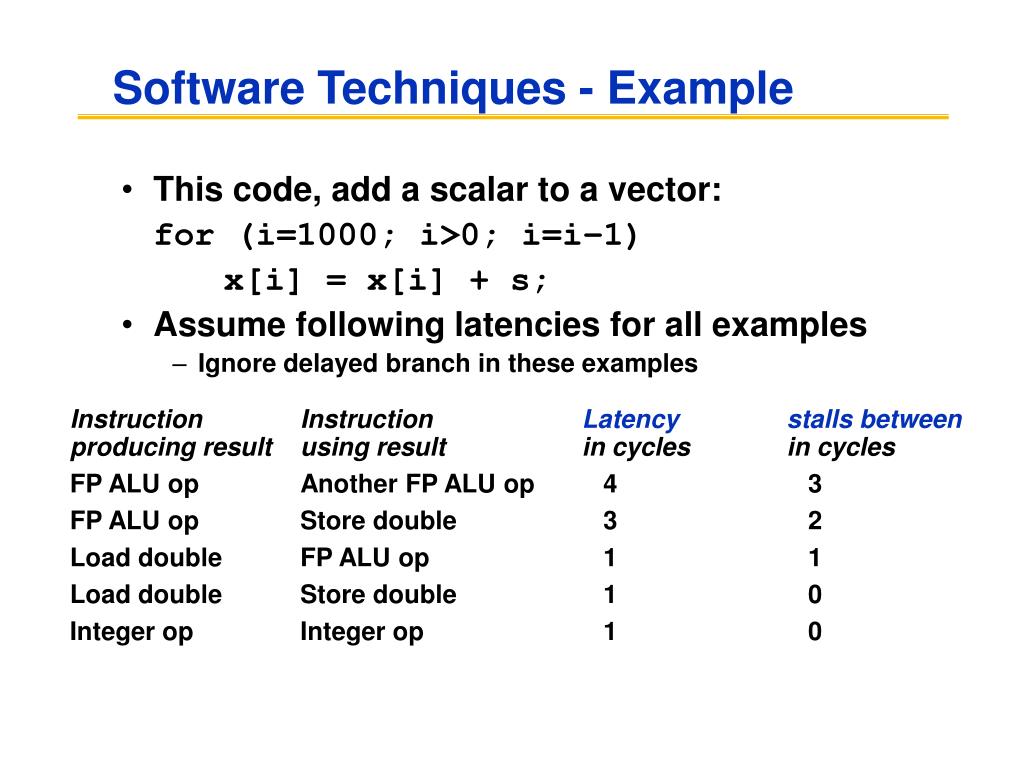 Software Techniques - Example

• This code, add a scalar to a vector:
for (i=1000; i>0; i=i–1)
x[i] = x[i] + s;

• Assume following latencies for all examples
– Ignore delayed branch in these examples

| Instruction producing result | Instruction using result | Latency in cycles | stalls between in cycles |
|---|---|---|---|
| FP ALU op | Another FP ALU op | 4 | 3 |
| FP ALU op | Store double | 3 | 2 |
| Load double | FP ALU op | 1 | 1 |
| Load double | Store double | 1 | 0 |
| Integer op | Integer op | 1 | 0 |